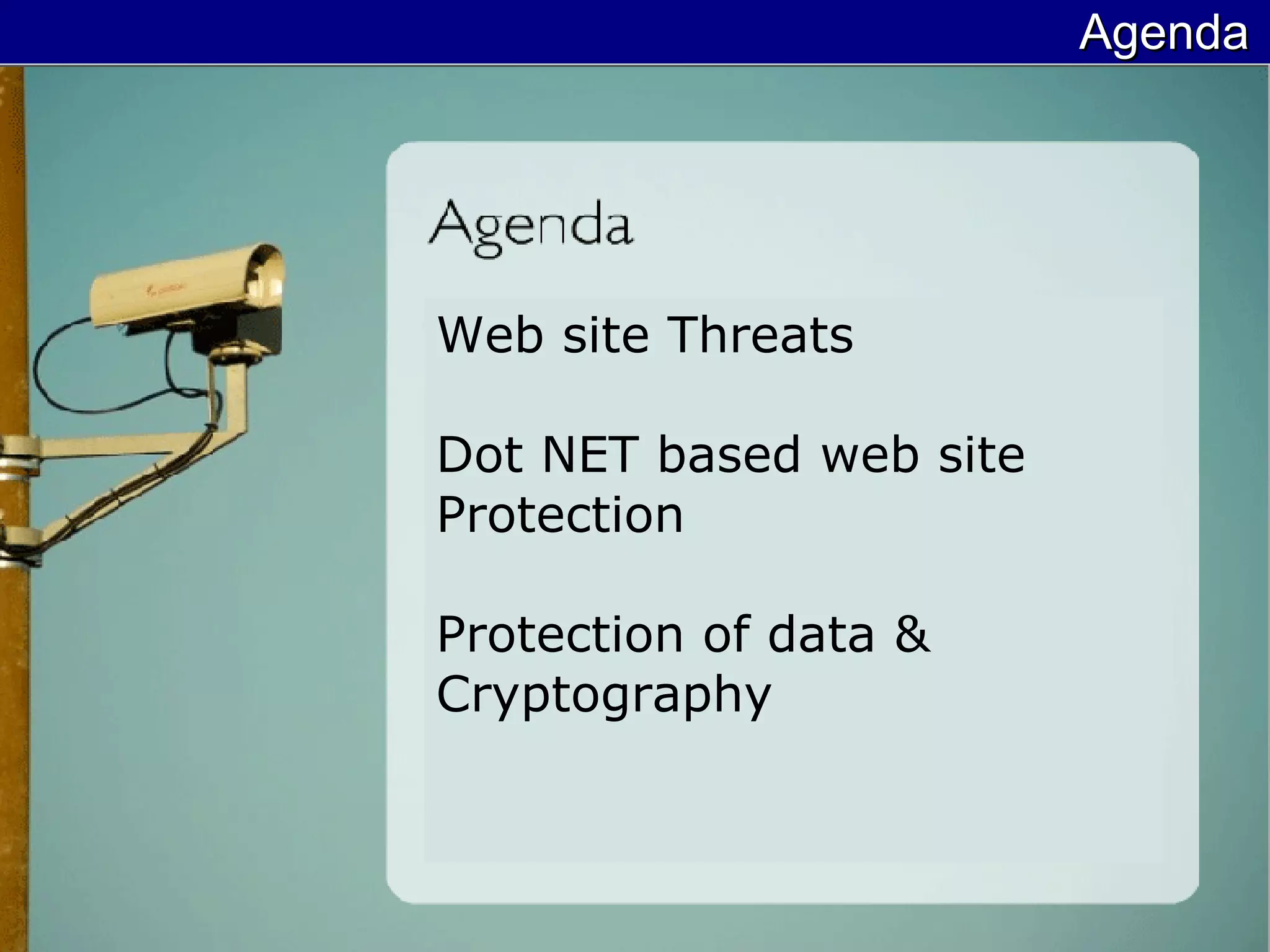 Agenda

Agenda

Web site Threats

Dot NET based web site Protection

Protection of data & Cryptography